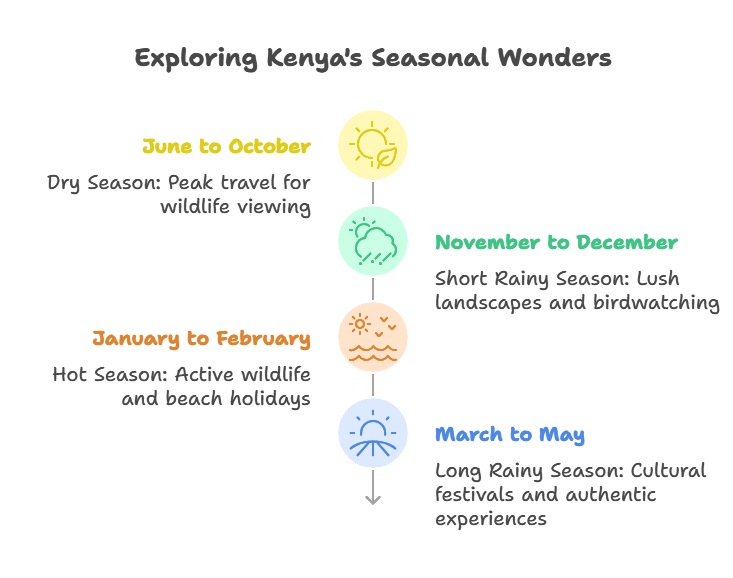 Exploring Kenya's Seasonal Wonders

June to October

Dry Season: Peak travel for wildlife viewing

November to December

Short Rainy Season: Lush landscapes and birdwatching

January to February

Hot Season: Active wildlife and beach holidays

March to May

Long Rainy Season: Cultural festivals and authentic experiences